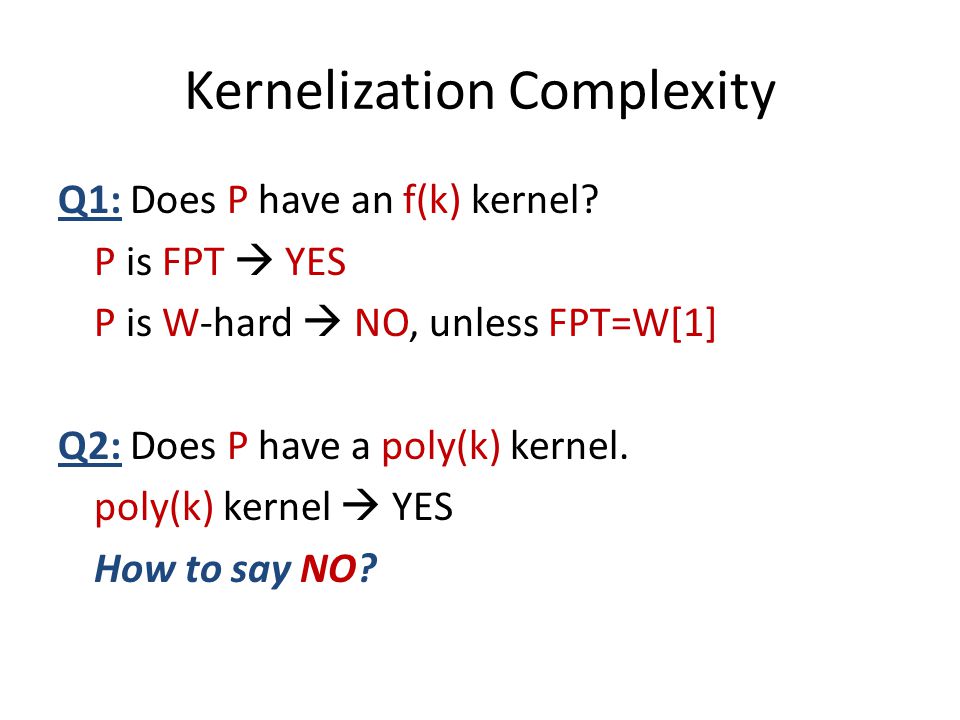 Kernelization Complexity

Q1: Does P have an f(k) kernel?
P is FPT → YES
P is W-hard → NO, unless FPT=W[1]

Q2: Does P have a poly(k) kernel.
poly(k) kernel → YES
How to say NO?